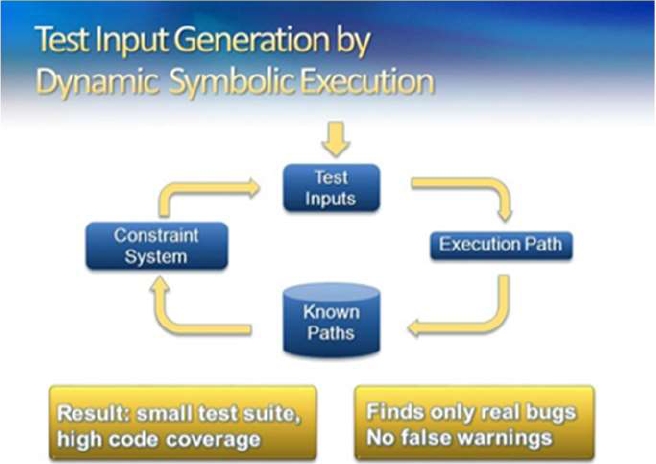 Test Input Generation by Dynamic Symbolic Execution

Test Inputs

Execution Path

Known Paths

Constraint System

Result: small test suite, high code coverage

Finds only real bugs
No false warnings